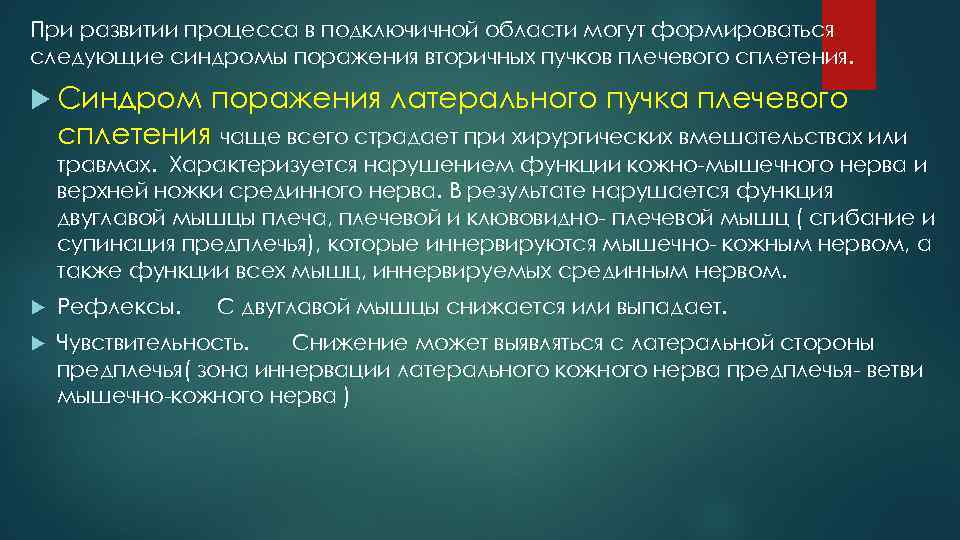 При развитии процесса в подключичной области могут формироваться следующие синдромы поражения вторичных пучков плечевого сплетения.

Синдром поражения латерального пучка плечевого сплетения чаще всего страдает при хирургических вмешательствах или травмах. Характеризуется нарушением функции кожно-мышечного нерва и верхней ножки срединного нерва. В результате нарушается функция двуглавой мышцы плеча, плечевой и клювовидно- плечевой мышц ( сгибание и супинация предплечья), которые иннервируются мышечно- кожным нервом, а также функции всех мышц, иннервируемых срединным нервом.

Рефлексы. С двуглавой мышцы снижается или выпадает.

Чувствительность. Снижение может выявляться с латеральной стороны предплечья( зона иннервации латерального кожного нерва предплечья- ветви мышечно-кожного нерва )